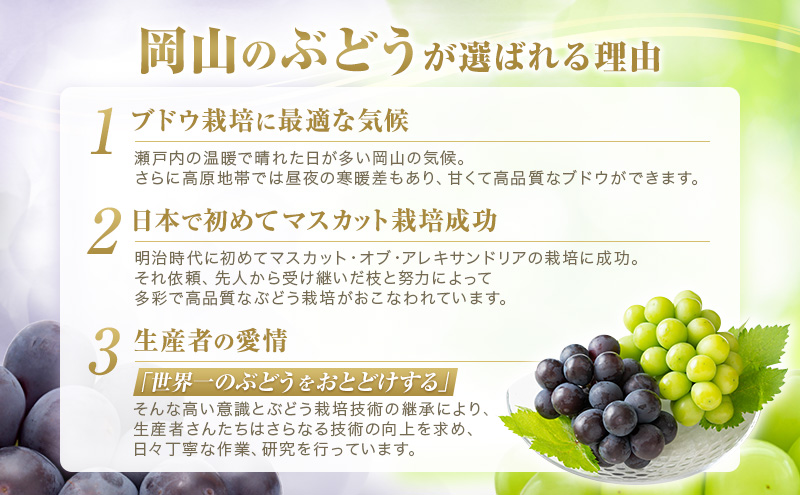 岡山のぶどうが選ばれる理由

1 ブドウ栽培に最適な気候

瀬戸内の温暖で晴れた日が多い岡山の気候。
さらに高原地帯では昼夜の寒暖差もあり、甘くて高品質なブドウができます。

2 日本で初めてマスカット栽培成功

明治時代に初めてマスカット・オブ・アレキサンドリアの栽培に成功。
それ依頼、先人から受け継いだ枝と努力によって
多彩で高品質なぶどう栽培がおこなわれています。

3 生産者の愛情

「世界一のぶどうをおとどけする」

そんな高い意識とぶどう栽培技術の継承により、
生産者さんたちはさらなる技術の向上を求め、
日々丁寧な作業、研究を行っています。